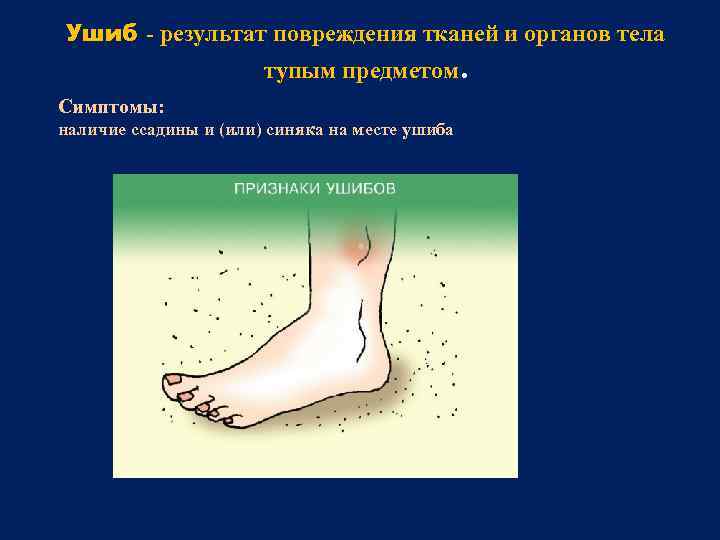 Ушиб - результат повреждения тканей и органов тела тупым предметом.

Симптомы:
наличие ссадины и (или) синяка на месте ушиба

ПРИЗНАКИ УШИБОВ